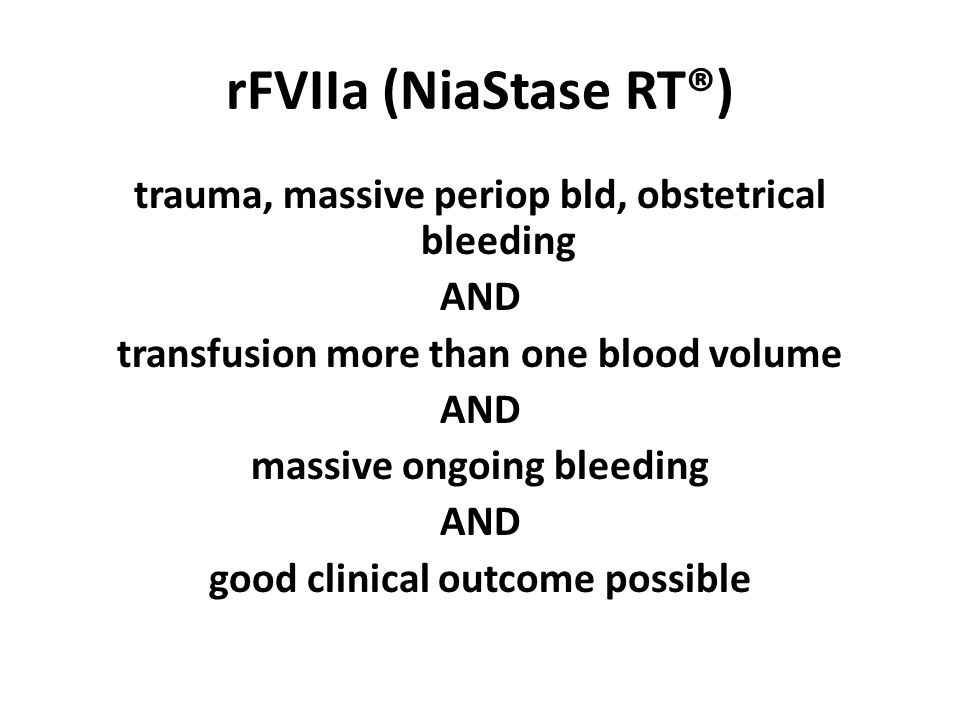 rFVIIa (NiaStase RT®)

trauma, massive periop bld, obstetrical bleeding

AND

transfusion more than one blood volume

AND

massive ongoing bleeding

AND

good clinical outcome possible